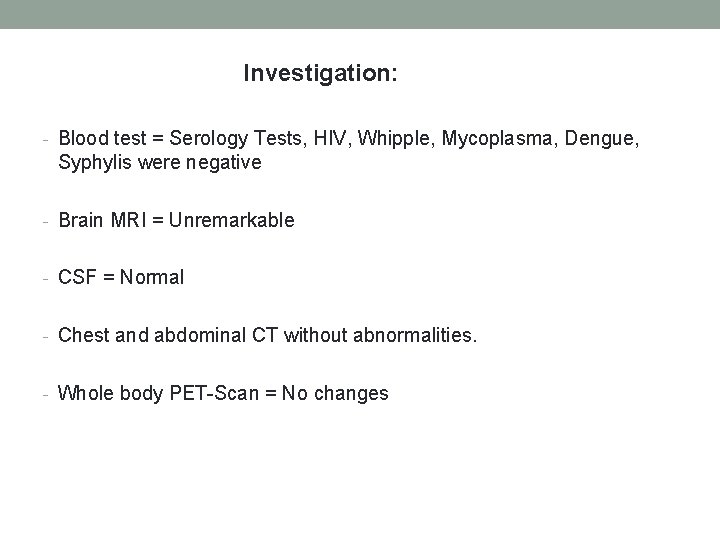 Investigation:

- Blood test = Serology Tests, HIV, Whipple, Mycoplasma, Dengue, Syphylis were negative

- Brain MRI = Unremarkable

- CSF = Normal

- Chest and abdominal CT without abnormalities.

- Whole body PET-Scan = No changes